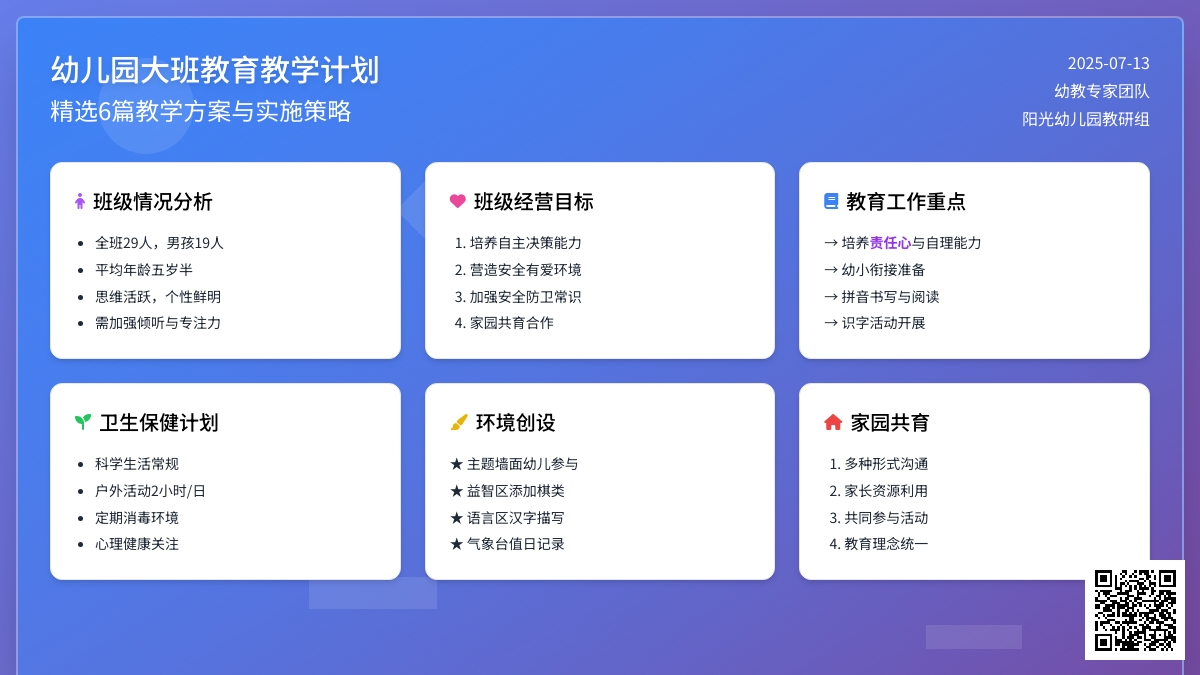 幼儿园大班教育教学计划
精选6篇教学方案与实施策略

2025-07-13
幼教专家团队
阳光幼儿园教研组

班级情况分析
- 全班29人，男孩19人
- 平均年龄五岁半
- 思维活跃，个性鲜明
- 需加强倾听与专注力

班级经营目标
1. 培养自主决策能力
2. 营造安全有爱环境
3. 加强安全防卫常识
4. 家园共育合作

教育工作重点
→ 培养责任心与自理能力
→ 幼小衔接准备
→ 拼音书写与阅读
→ 识字活动开展

卫生保健计划
- 科学生活常规
- 户外活动2小时/日
- 定期消毒环境
- 心理健康关注

环境创设
★ 主题墙面幼儿参与
★ 益智区添加棋类
★ 语言区汉字描写
★ 气象台值日记录

家园共育
1. 多种形式沟通
2. 家长资源利用
3. 共同参与活动
4. 教育理念统一